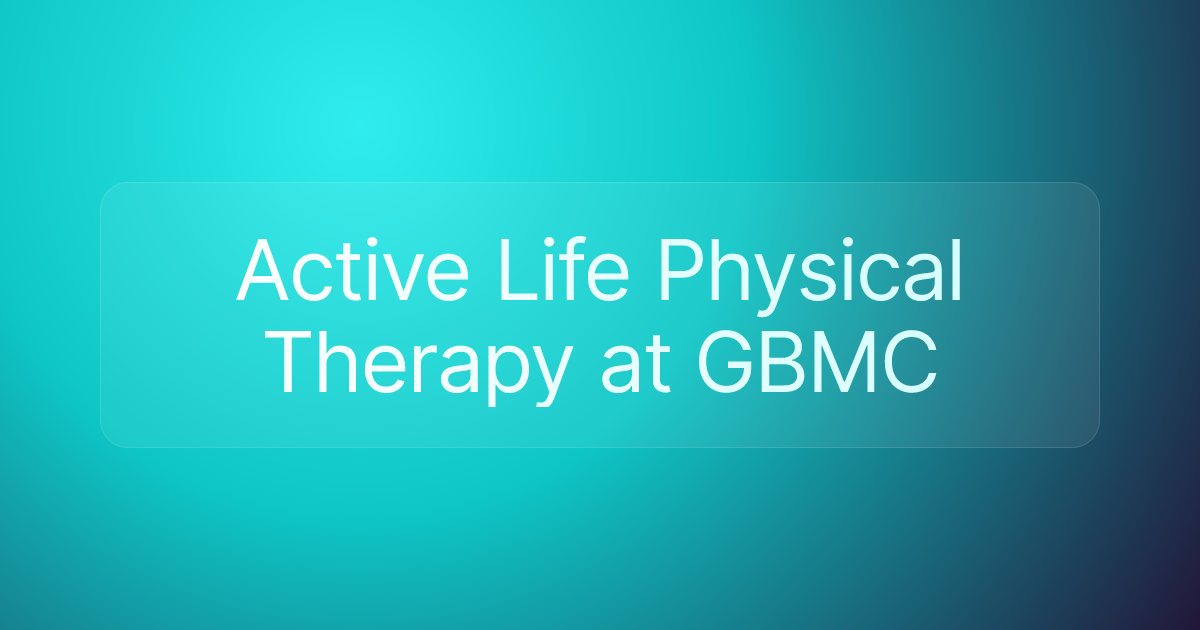 Active Life Physical Therapy at GBMC